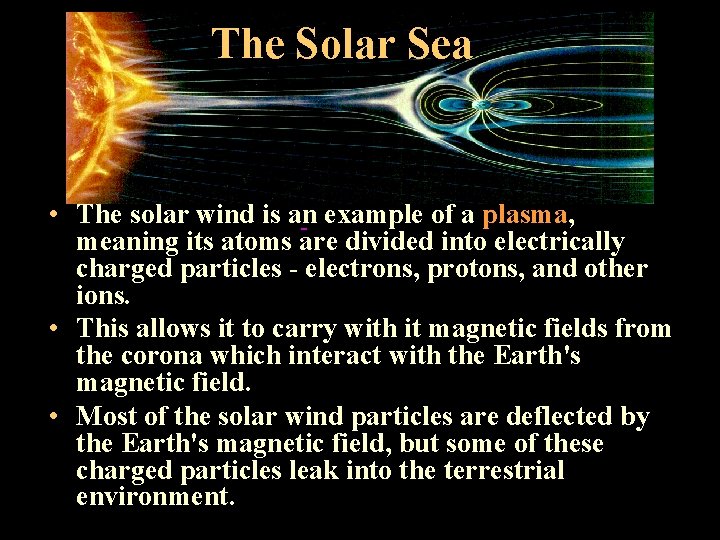 The Solar Sea

• The solar wind is an example of a plasma, meaning its atoms are divided into electrically charged particles - electrons, protons, and other ions.
• This allows it to carry with it magnetic fields from the corona which interact with the Earth's magnetic field.
• Most of the solar wind particles are deflected by the Earth's magnetic field, but some of these charged particles leak into the terrestrial environment.